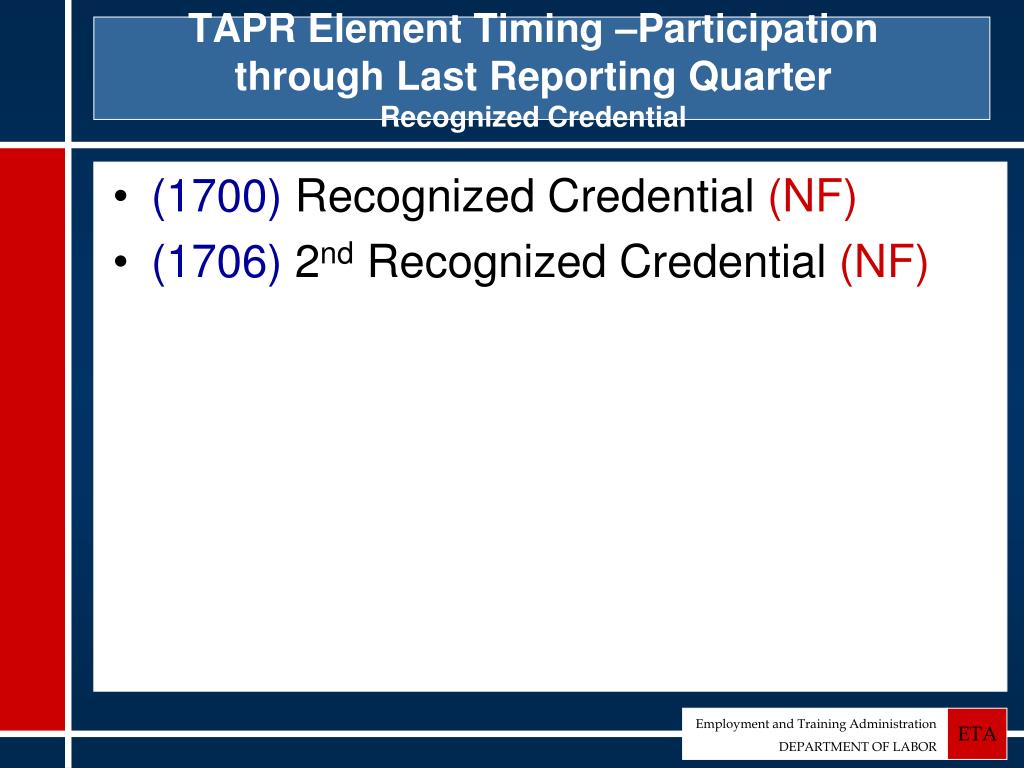 TAPR Element Timing –Participation through Last Reporting Quarter
Recognized Credential

• (1700) Recognized Credential (NF)
• (1706) 2$^{nd}$ Recognized Credential (NF)

Employment and Training Administration
DEPARTMENT OF LABOR
ETA